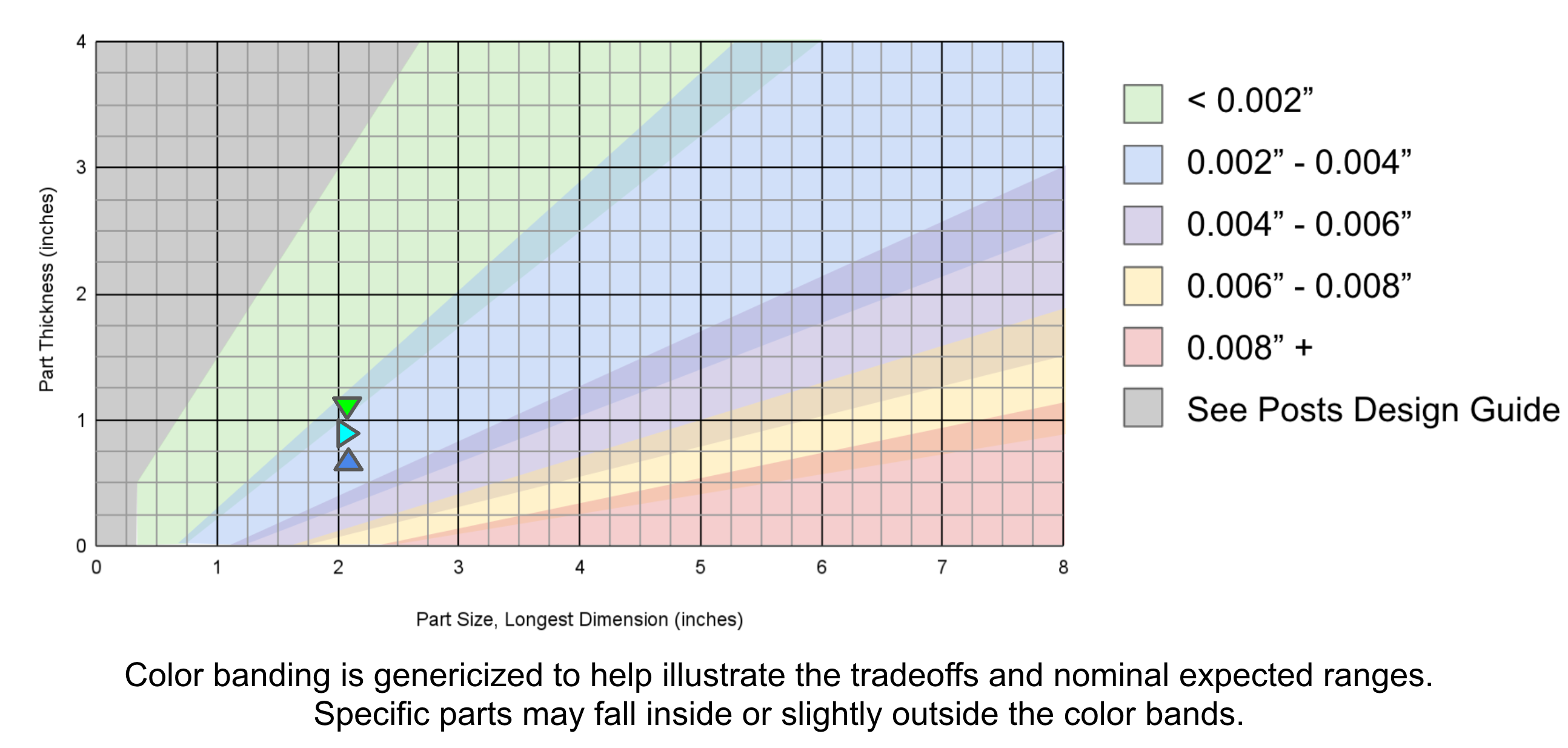 Part Thickness (inches)

4
3
2
1
0

0 1 2 3 4 5 6 7 8

Part Size, Longest Dimension (inches)

< 0.002”
0.002” - 0.004”
0.004” - 0.006”
0.006” - 0.008”
0.008” +
See Posts Design Guide

Color banding is genericized to help illustrate the tradeoffs and nominal expected ranges. Specific parts may fall inside or slightly outside the color bands.